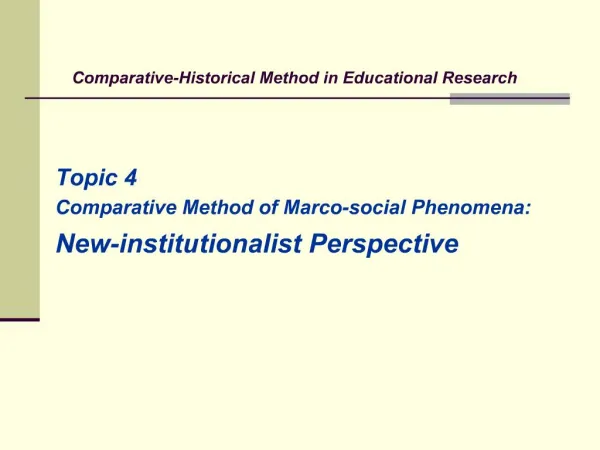 Comparative-Historical Method in Educational Research

Topic 4
Comparative Method of Marco-social Phenomena:
New-institutionalist Perspective